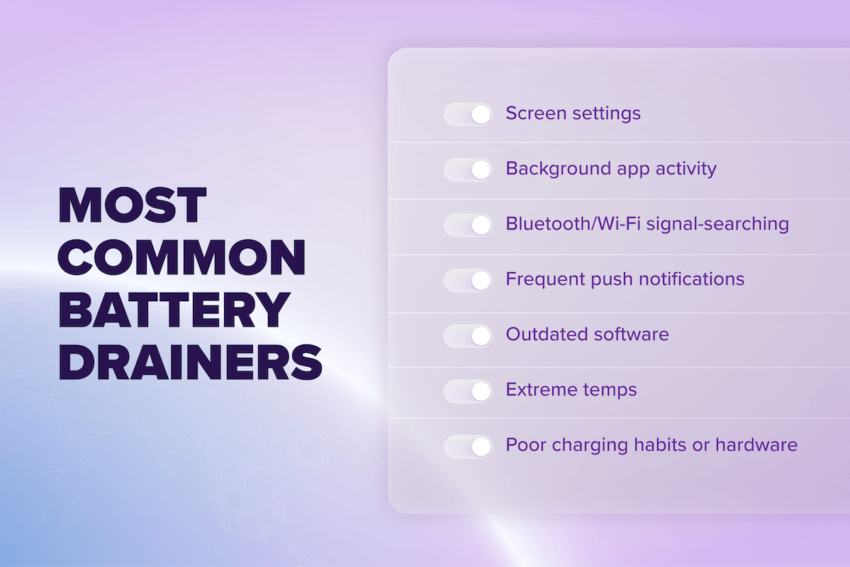 MOST COMMON BATTERY DRAINERS

Screen settings

Background app activity

Bluetooth/Wi-Fi signal-searching

Frequent push notifications

Outdated software

Extreme temps

Poor charging habits or hardware